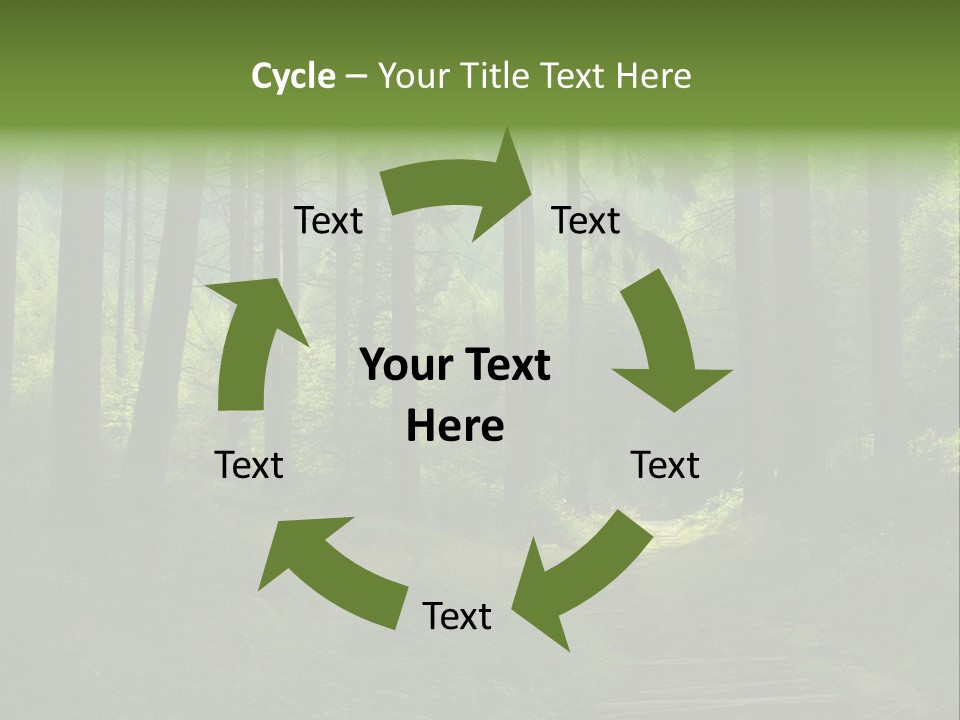 Cycle – Your Title Text Here

Text

Text

Your Text Here

Text

Text

Text